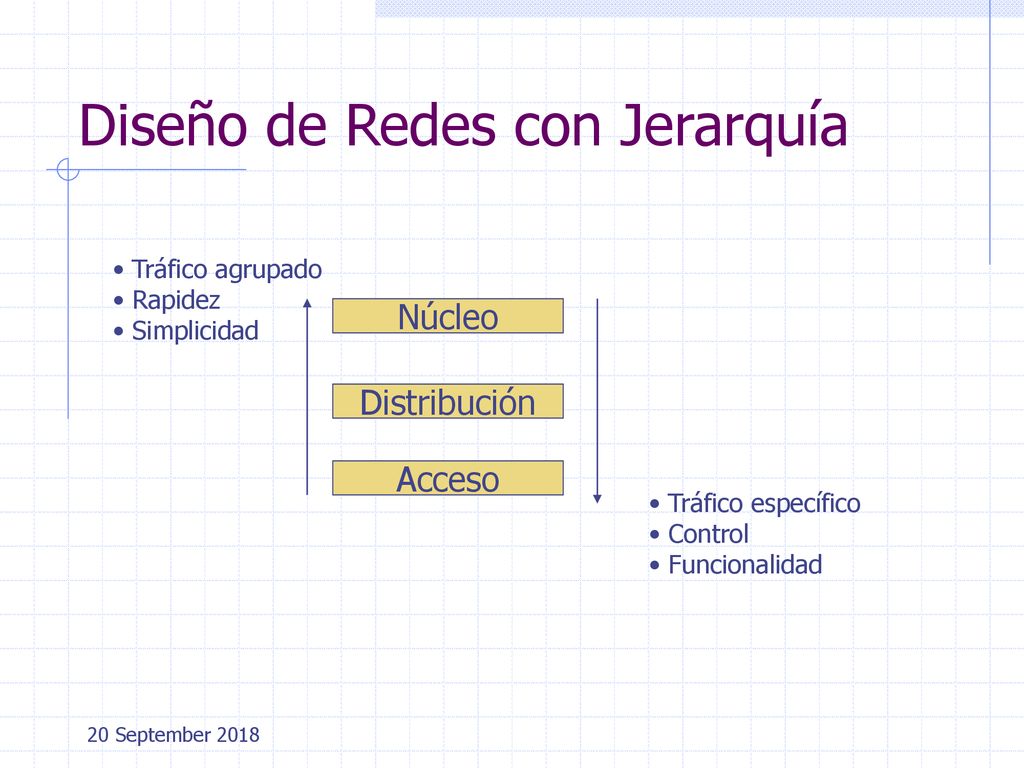 Diseño de Redes con Jerarquía

• Tráfico agrupado
• Rapidez
• Simplicidad

Núcleo

Distribución

Acceso

• Tráfico específico
• Control
• Funcionalidad

20 September 2018